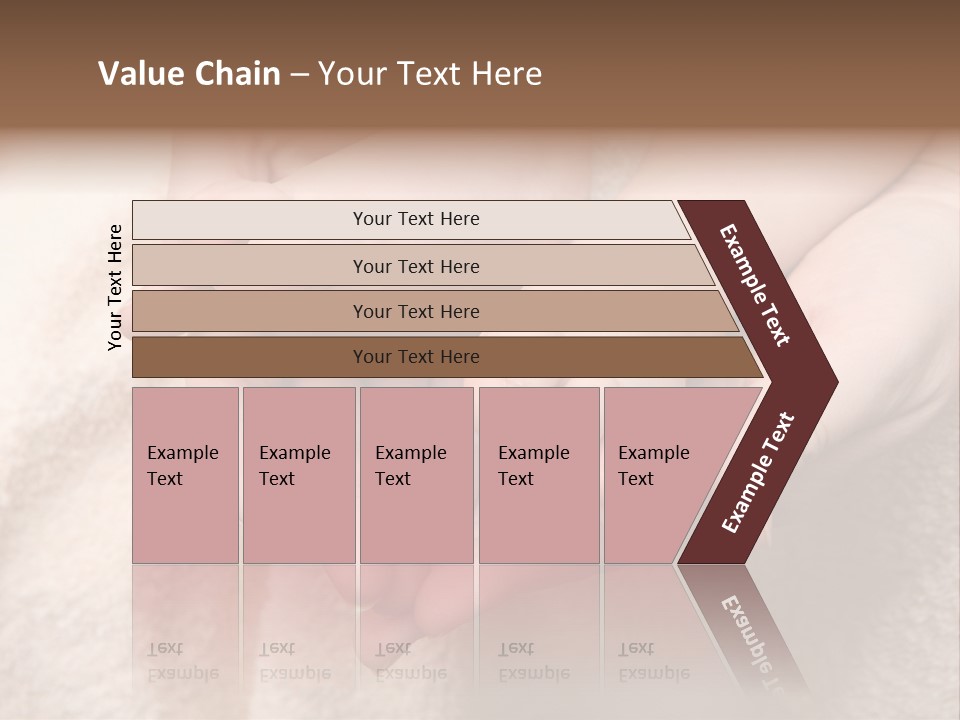 Value Chain – Your Text Here

Your Text Here

Your Text Here

Your Text Here

Your Text Here

Your Text Here

Example Text

Example Text

Example Text

Example Text

Example Text

Example Text

Example Text